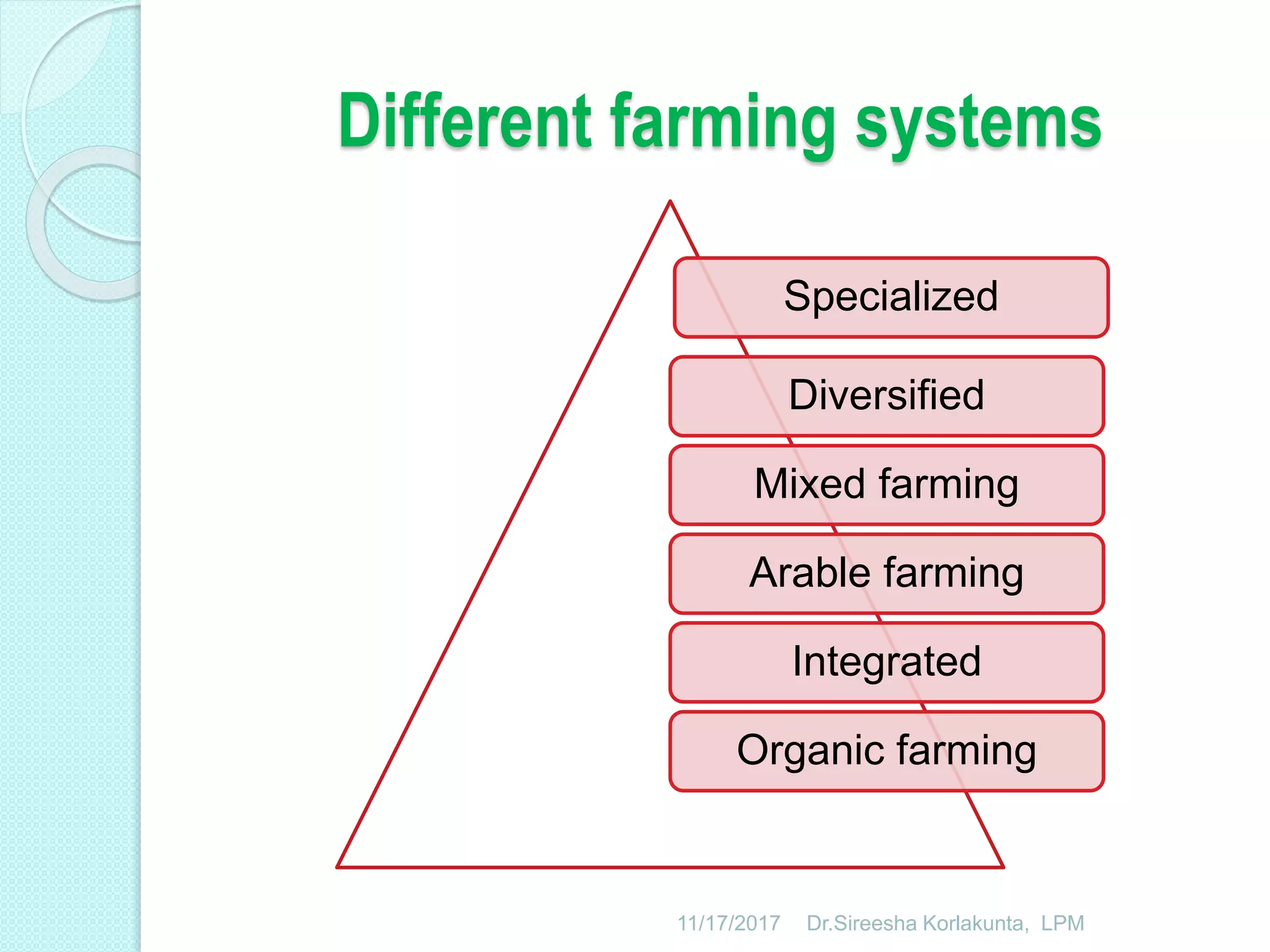 Different farming systems

Specialized

Diversified

Mixed farming

Arable farming

Integrated

Organic farming

11/17/2017 Dr.Sireesha Korlakunta, LPM